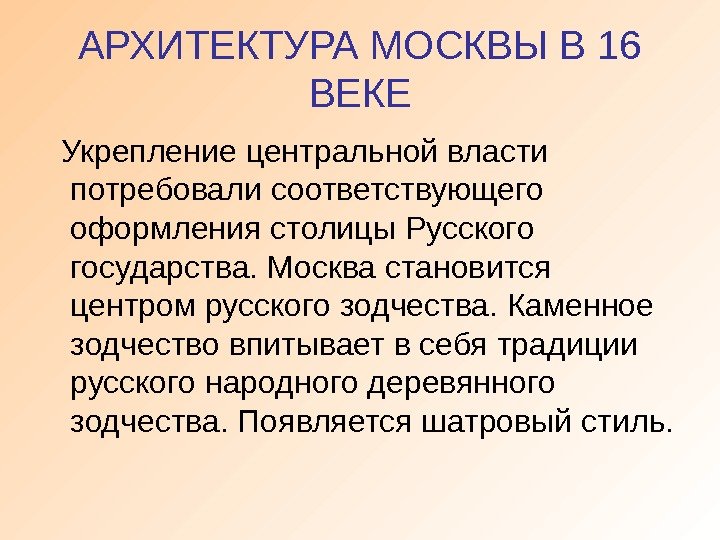 АРХИТЕКТУРА МОСКВЫ В 16 ВЕКЕ

Укрепление центральной власти потребовали соответствующего оформления столицы Русского государства. Москва становится центром русского зодчества. Каменное зодчество впитывает в себя традиции русского народного деревянного зодчества. Появляется шатровый стиль.